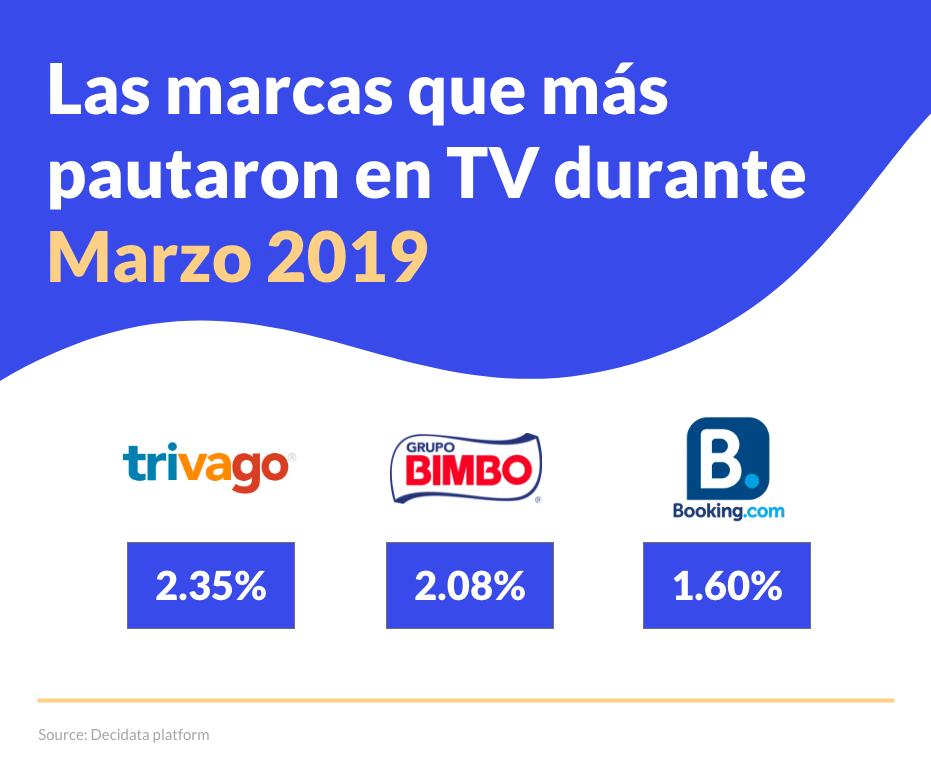 Las marcas que más pautaron en TV durante Marzo 2019

trivago

GRUPO BIMBO

B.
Booking.com

2.35%

2.08%

1.60%

Source: Decidata platform